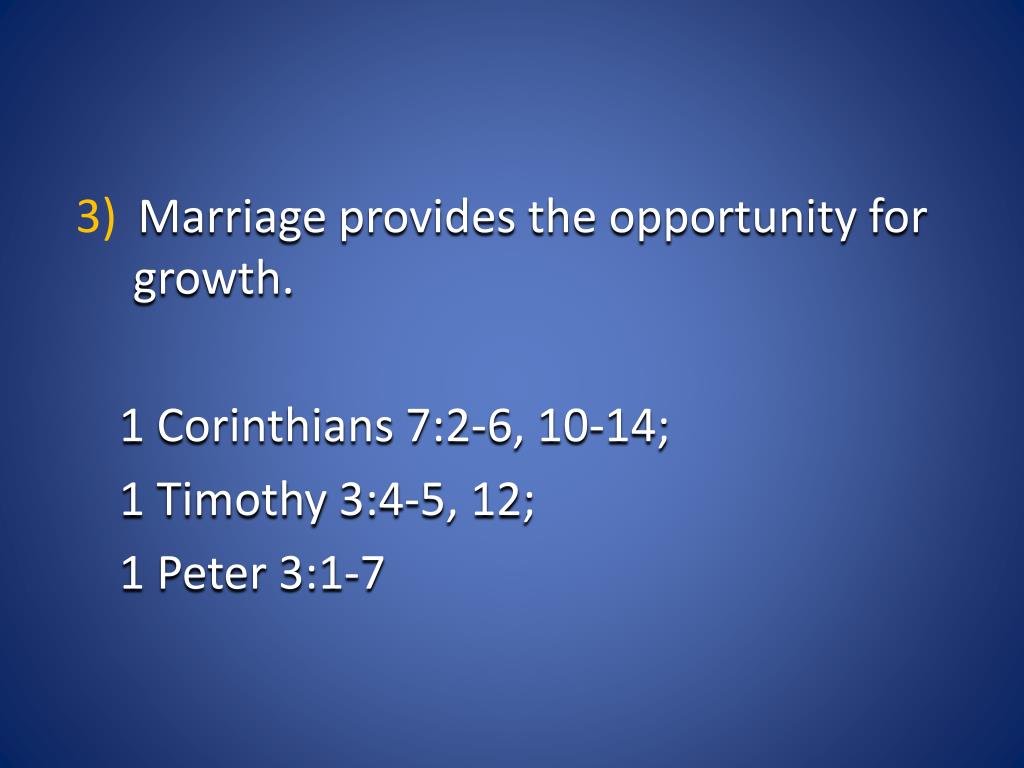 3) Marriage provides the opportunity for growth.

1 Corinthians 7:2-6, 10-14;

1 Timothy 3:4-5, 12;

1 Peter 3:1-7